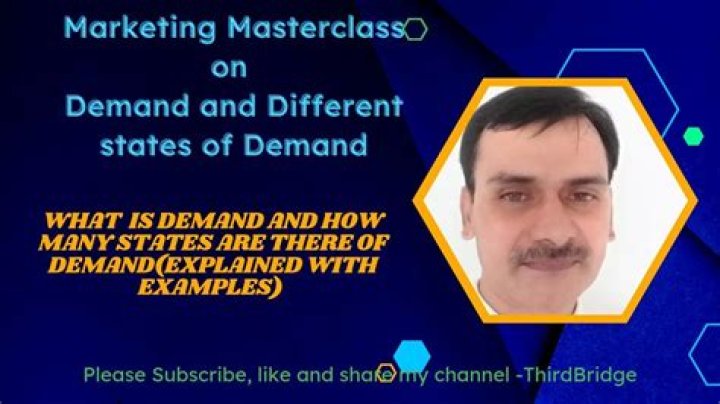 Marketing Masterclass
on
Demand and Different states of Demand

WHAT IS DEMAND AND HOW MANY STATES ARE THERE OF DEMAND(EXPLAINED WITH EXAMPLES)

Please Subscribe, like and share my channel -ThirdBridge